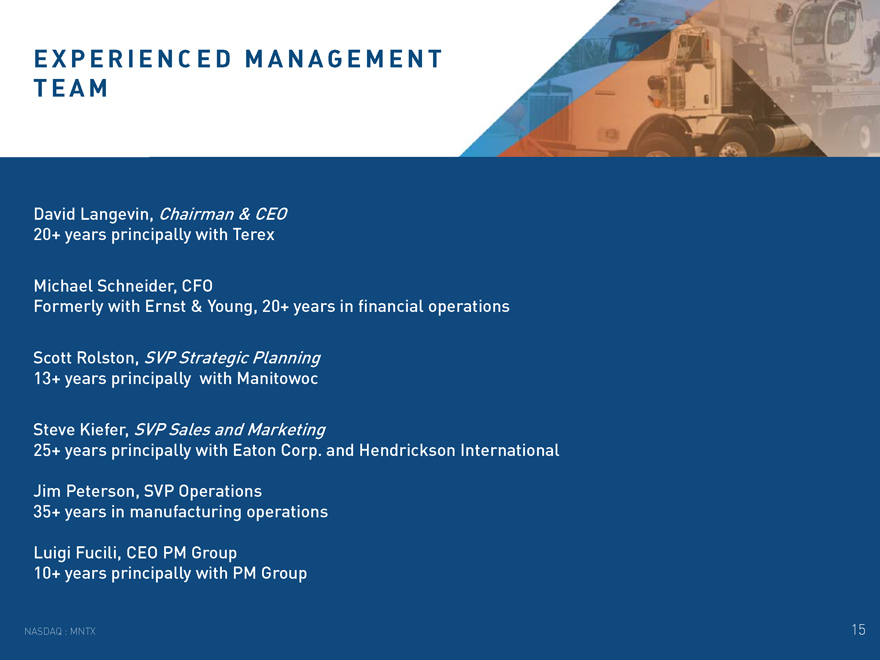 EXPERIENCED MANAGEMENT TEAM

David Langevin, Chairman & CEO
20+ years principally with Terex

Michael Schneider, CFO
Formerly with Ernst & Young, 20+ years in financial operations

Scott Rolston, SVP Strategic Planning
13+ years principally with Manitowoc

Steve Kiefer, SVP Sales and Marketing
25+ years principally with Eaton Corp. and Hendrickson International

Jim Peterson, SVP Operations
35+ years in manufacturing operations

Luigi Fucili, CEO PM Group
10+ years principally with PM Group

NASDAQ : MNTX

15